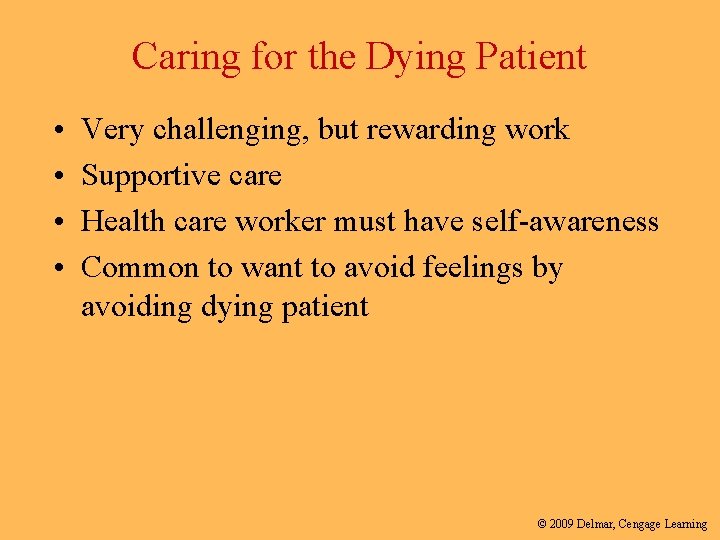 Caring for the Dying Patient

• Very challenging, but rewarding work
• Supportive care
• Health care worker must have self-awareness
• Common to want to avoid feelings by avoiding dying patient

© 2009 Delmar, Cengage Learning